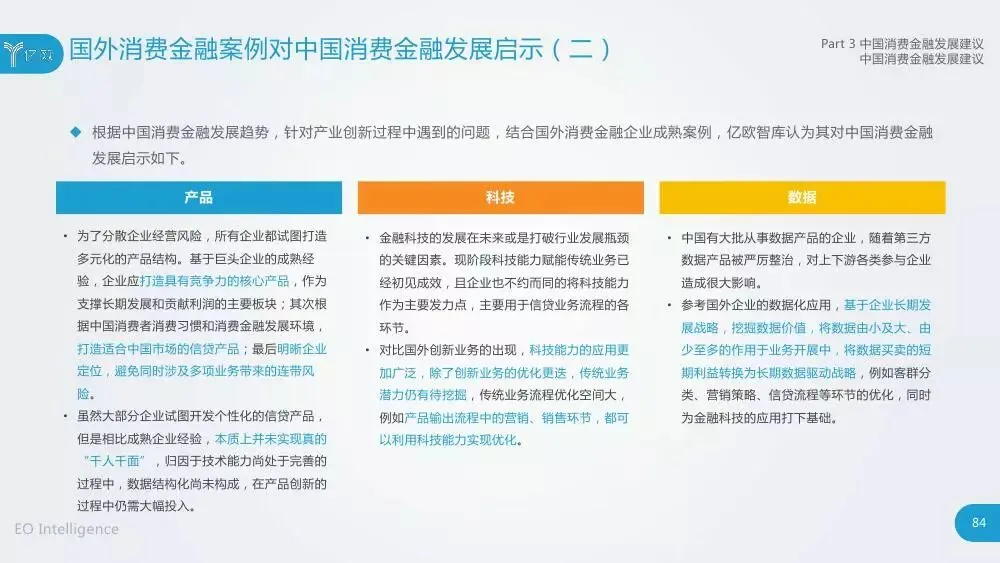 亿欧

国外消费金融案例对中国消费金融发展启示（二）

Part 3 中国消费金融发展建议
中国消费金融发展建议

◆ 根据中国消费金融发展趋势，针对产业创新过程中遇到的问题，结合国外消费金融企业成熟案例，亿欧智库认为其对中国消费金融发展启示如下。

产品

• 为了分散企业经营风险，所有企业都试图打造多元化的产品结构。基于巨头企业的成熟经验，企业应打造具有竞争力的核心产品，作为支撑长期发展和贡献利润的主要板块；其次根据中国消费者消费习惯和消费金融发展环境，打造适合中国市场的信贷产品；最后明晰企业定位，避免同时涉及多项业务带来的连带风险。

• 虽然大部分企业试图开发个性化的信贷产品，但是相比成熟企业经验，本质上并未实现真的“千人千面”，归因于技术能力尚处于完善的过程中，数据结构化尚未构成，在产品创新的过程中仍需大幅投入。

科技

• 金融科技的发展在未来或是打破行业发展瓶颈的关键因素。现阶段科技能力赋能传统业务已经初见成效，且企业也不约而同的将科技能力作为主要发力点，主要用于信贷业务流程的各环节。

• 对比国外创新业务的出现，科技能力的应用更加广泛，除了创新业务的优化更迭，传统业务潜力仍有待挖掘，传统业务流程优化空间大，例如产品输出流程中的营销、销售环节，都可以利用科技能力实现优化。

数据

• 中国有大批从事数据产品的企业，随着第三方数据产品被严厉整治，对上下游各类参与企业造成很大影响。

• 参考国外企业的数据化应用，基于企业长期发展战略，挖掘数据价值，将数据由小及大、由少至多的作用于业务开展中，将数据买卖的短期利益转换为长期数据驱动战略，例如客群分类、营销策略、信贷流程等环节的优化，同时为金融科技的应用打下基础。

EO Intelligence

84